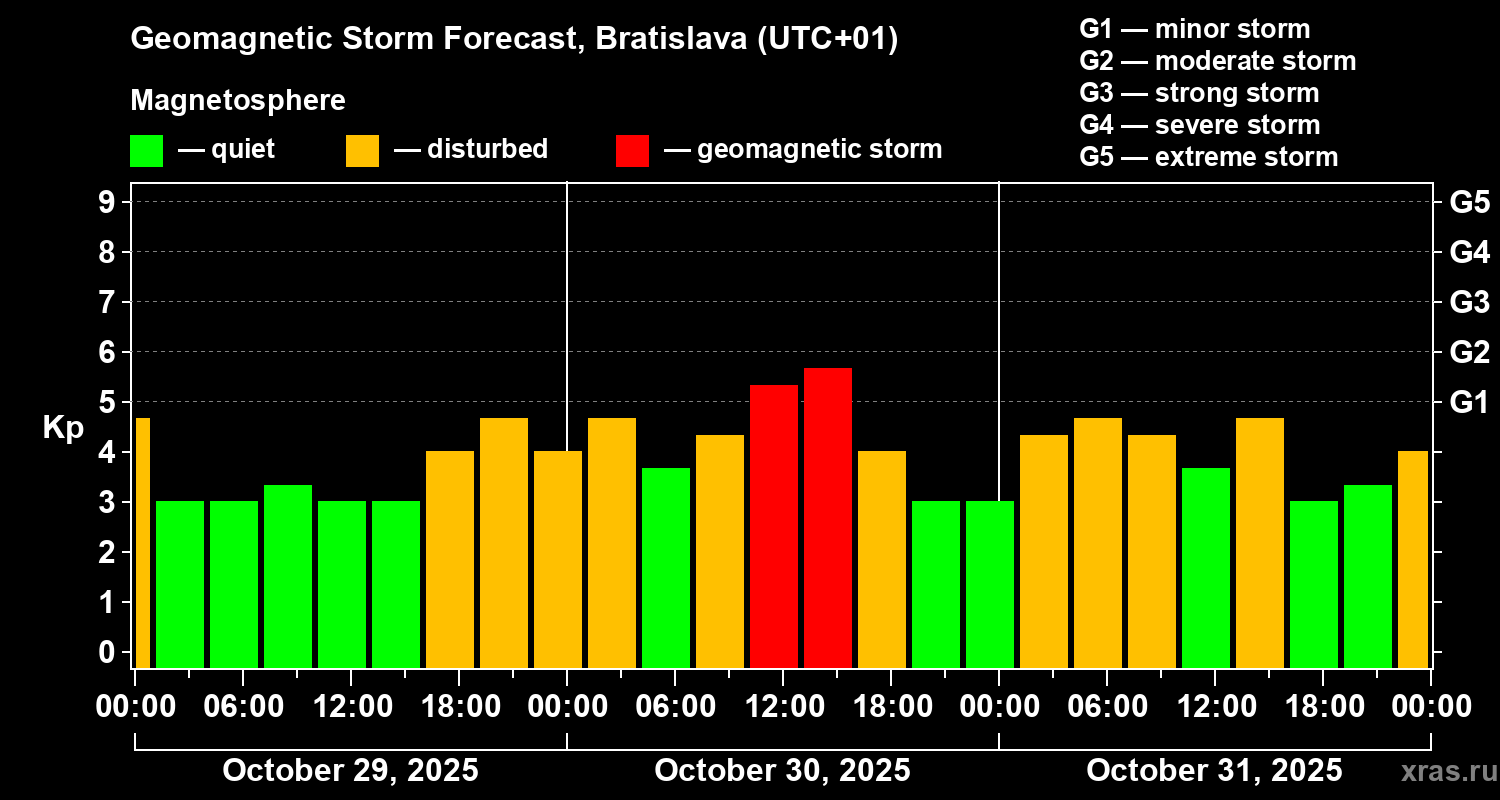 Geomagnetic Storm Forecast, Bratislava (UTC+01)

Magnetosphere

— quiet — disturbed — geomagnetic storm

G1 — minor storm
G2 — moderate storm
G3 — strong storm
G4 — severe storm
G5 — extreme storm

Kp

9
8
7
6
5
4
3
2
1
0

G5
G4
G3
G2
G1

00:00 06:00 12:00 18:00 00:00 06:00 12:00 18:00 00:00 06:00 12:00 18:00 00:00

October 29, 2025
October 30, 2025
October 31, 2025

xras.ru